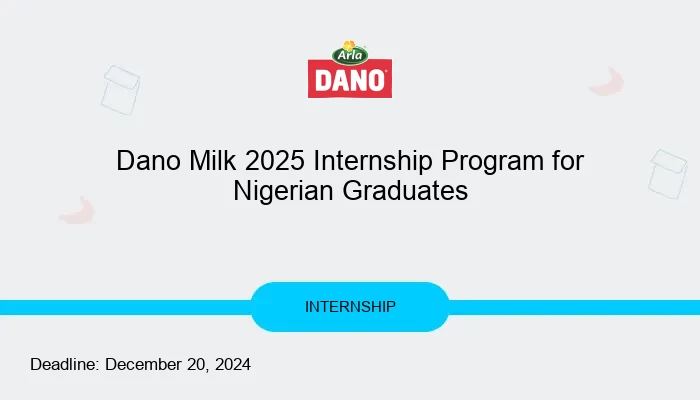 Arla
DANO

Dano Milk 2025 Internship Program for Nigerian Graduates

INTERNSHIP

Deadline: December 20, 2024